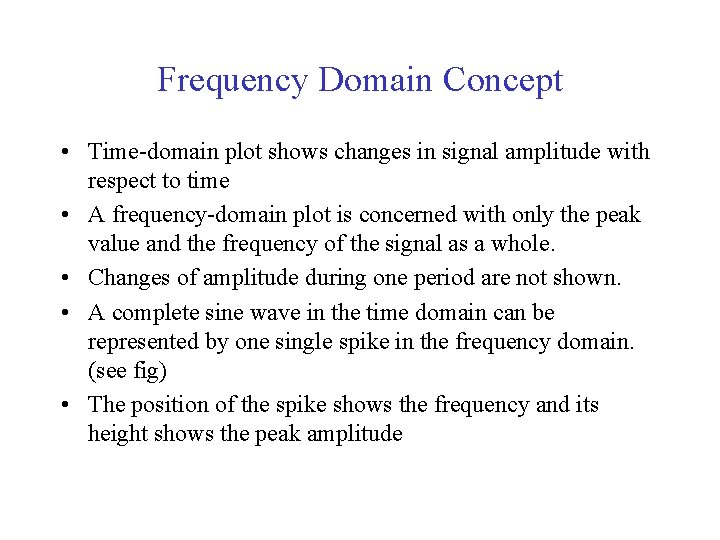 Frequency Domain Concept

• Time-domain plot shows changes in signal amplitude with respect to time

• A frequency-domain plot is concerned with only the peak value and the frequency of the signal as a whole.

• Changes of amplitude during one period are not shown.

• A complete sine wave in the time domain can be represented by one single spike in the frequency domain. (see fig)

• The position of the spike shows the frequency and its height shows the peak amplitude